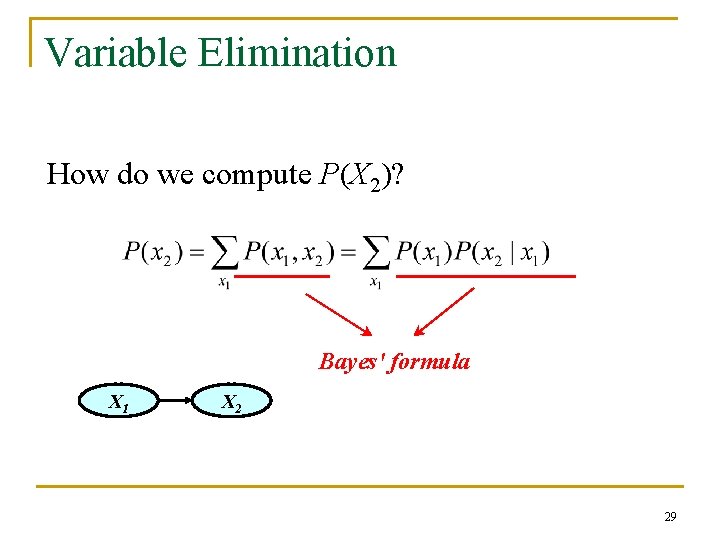 Variable Elimination

How do we compute $P(X_2)$?

$P(x_2) = \sum_{x_1} P(x_1, x_2) = \sum_{x_1} P(x_1)P(x_2 \mid x_1)$

Bayes' formula

$X_1$

$X_2$

29